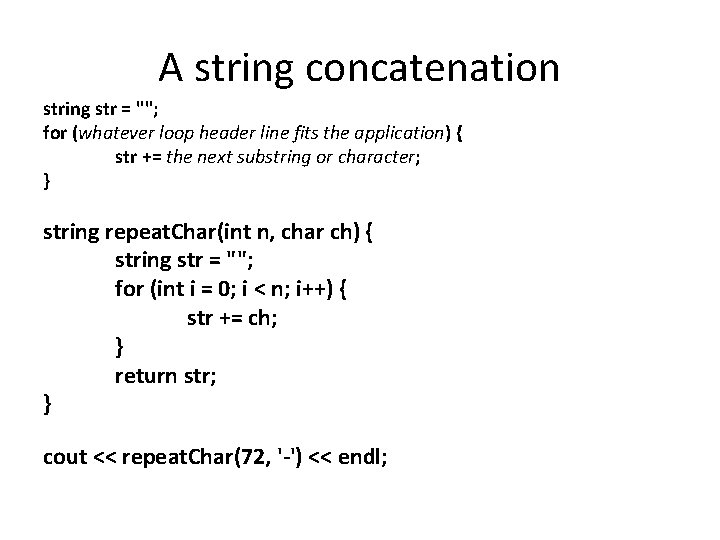 A string concatenation

string str = "";
for (whatever loop header line fits the application) {
str += the next substring or character;
}

string repeatChar(int n, char ch) {
string str = "";
for (int i = 0; i < n; i++) {
str += ch;
}
return str;
}

cout << repeatChar(72, '-') << endl;